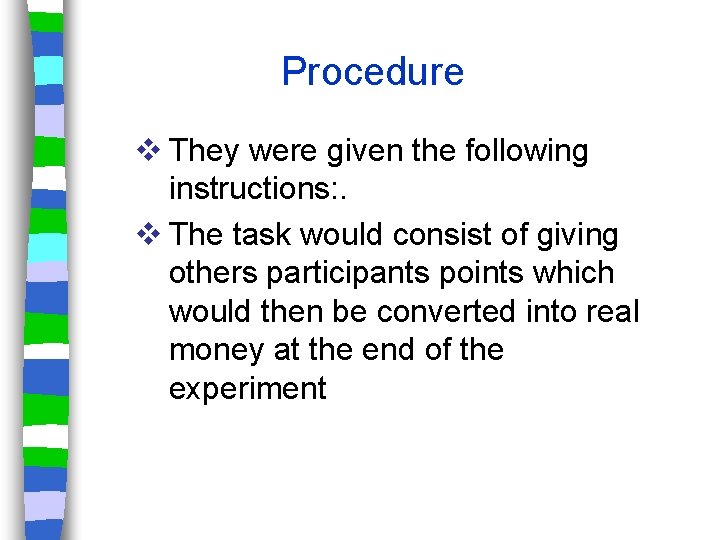 Procedure

❖ They were given the following instructions:.

❖ The task would consist of giving others participants points which would then be converted into real money at the end of the experiment